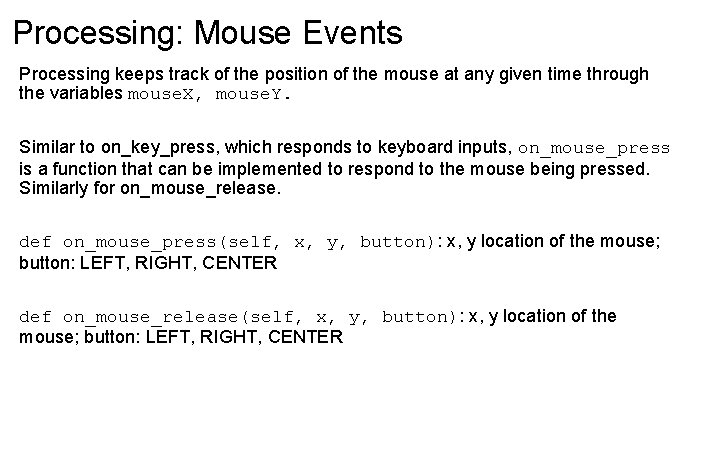 Processing: Mouse Events

Processing keeps track of the position of the mouse at any given time through the variables mouseX, mouseY.

Similar to on_key_press, which responds to keyboard inputs, on_mouse_press is a function that can be implemented to respond to the mouse being pressed. Similarly for on_mouse_release.

def on_mouse_press(self, x, y, button): x, y location of the mouse; button: LEFT, RIGHT, CENTER

def on_mouse_release(self, x, y, button): x, y location of the mouse; button: LEFT, RIGHT, CENTER